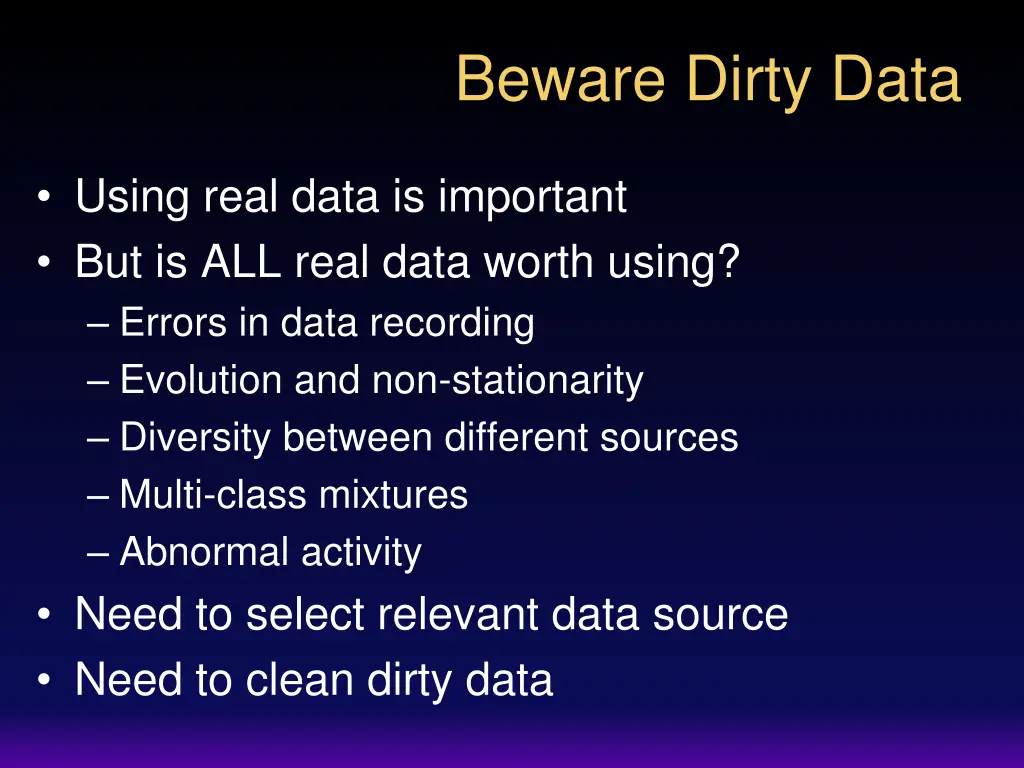 Beware Dirty Data

• Using real data is important
• But is ALL real data worth using?
– Errors in data recording
– Evolution and non-stationarity
– Diversity between different sources
– Multi-class mixtures
– Abnormal activity
• Need to select relevant data source
• Need to clean dirty data